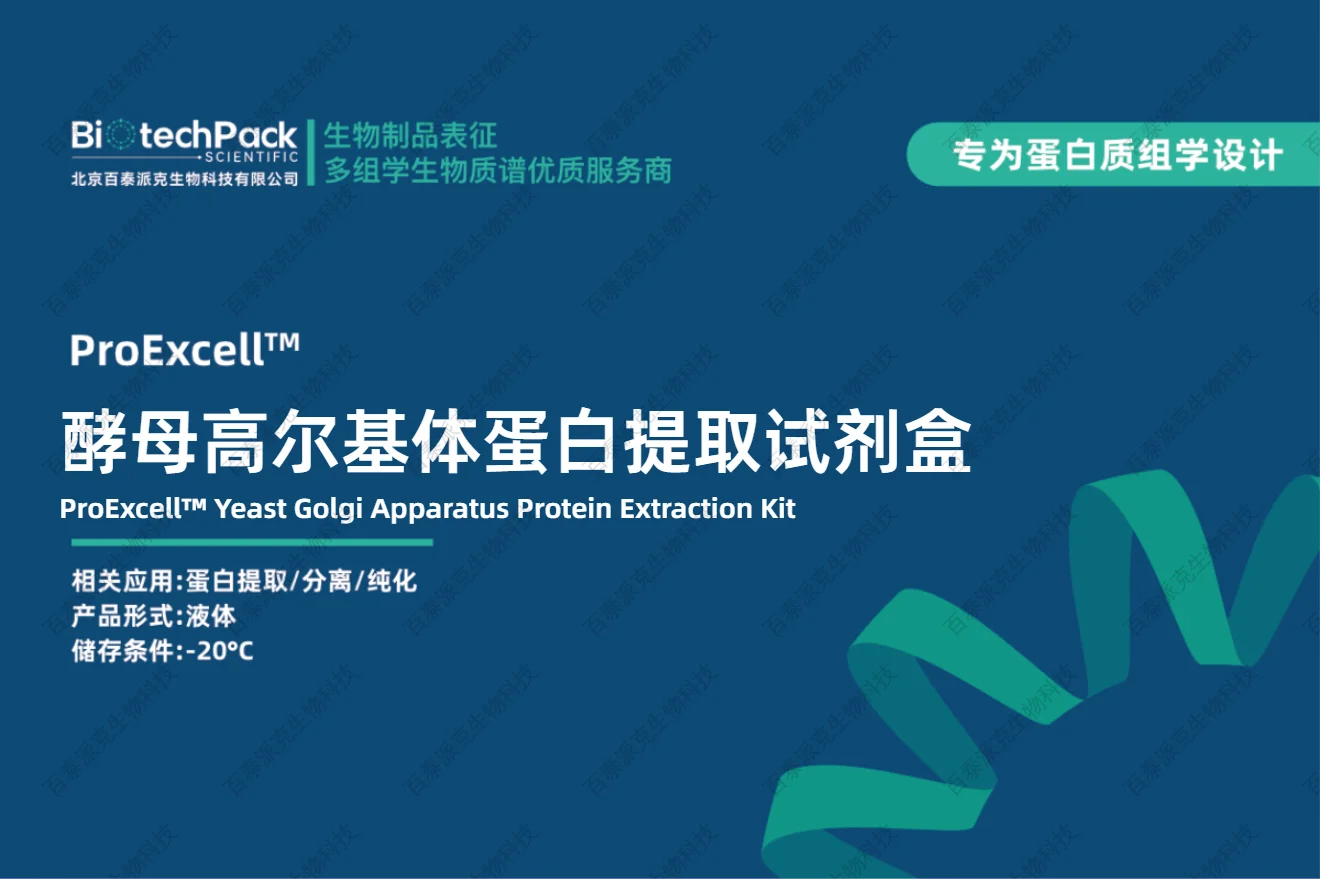 BiotechPack
SCIENTIFIC
北京百泰派克生物科技有限公司

生物制品表征
多组学生物质谱优质服务商

专为蛋白质组学设计

ProExcell™

酵母高尔基体蛋白提取试剂盒

ProExcell™ Yeast Golgi Apparatus Protein Extraction Kit

相关应用:蛋白提取/分离/纯化
产品形式:液体
储存条件:-20°C

百泰派克生物科技